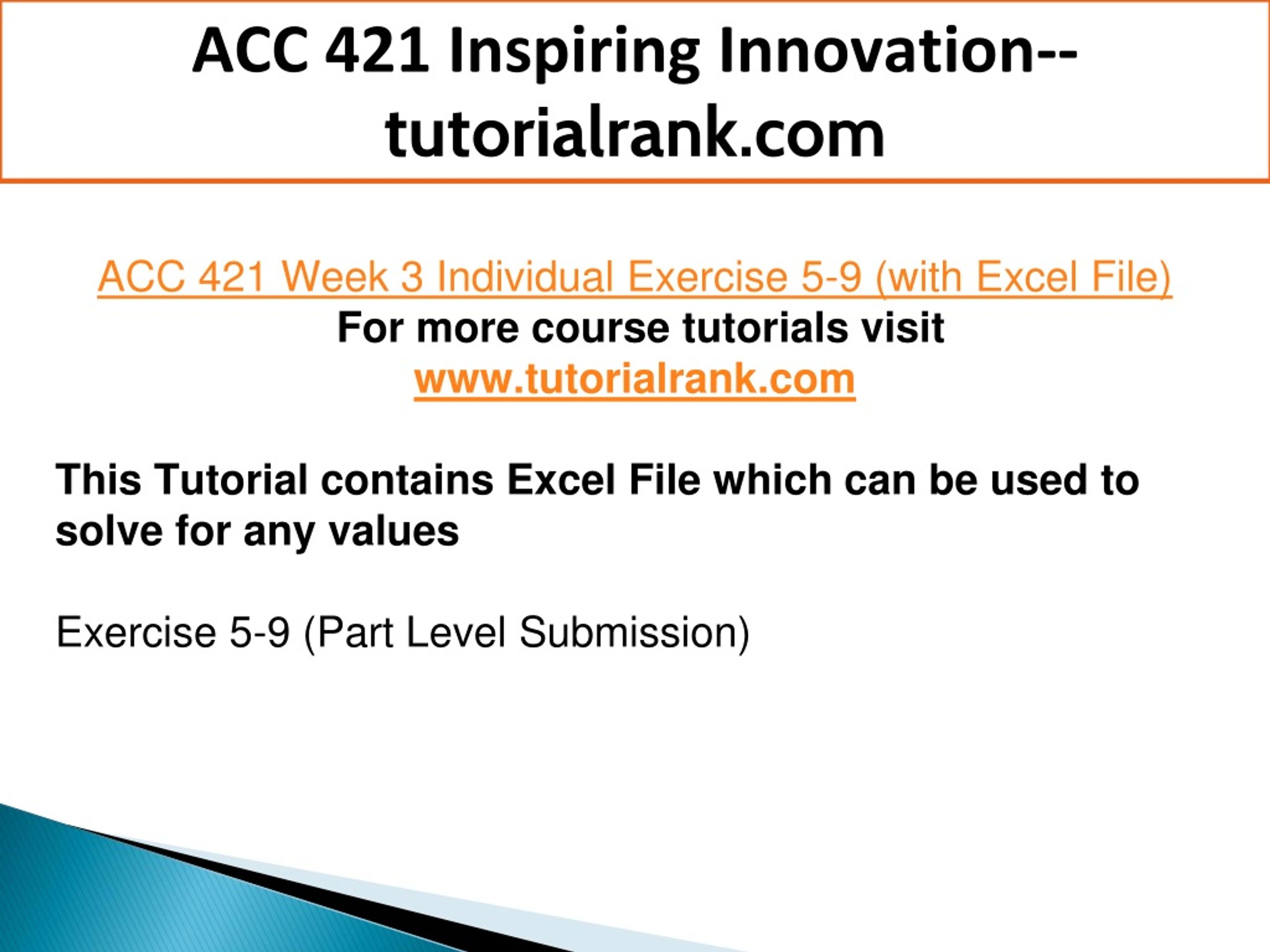 ACC 421 Inspiring Innovation--tutorialrank.com

ACC 421 Week 3 Individual Exercise 5-9 (with Excel File)
For more course tutorials visit
www.tutorialrank.com

This Tutorial contains Excel File which can be used to solve for any values

Exercise 5-9 (Part Level Submission)